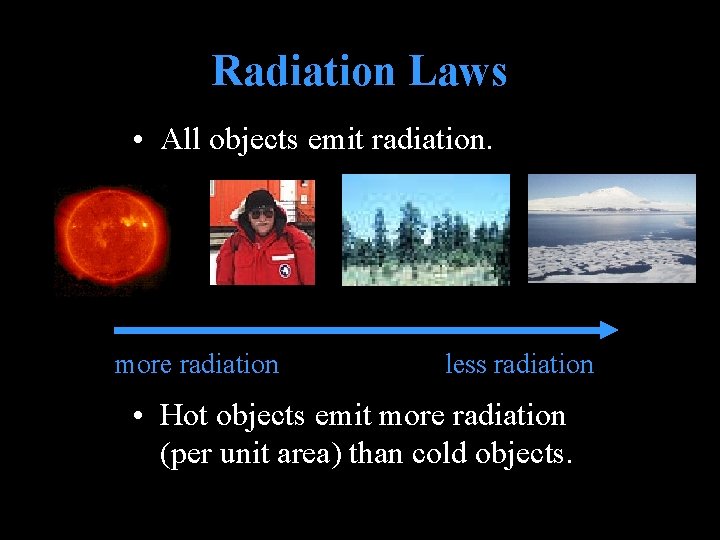 Radiation Laws

• All objects emit radiation.

more radiation

less radiation

• Hot objects emit more radiation (per unit area) than cold objects.